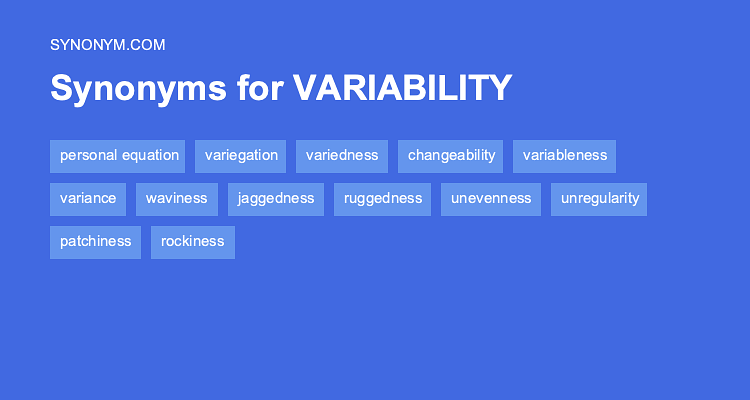 SYNONYM.COM

Synonyms for VARIABILITY

personal equation
variegation
variedness
changeability
variableness
variance
waviness
jaggedness
ruggedness
unevenness
unregularity
patchiness
rockiness